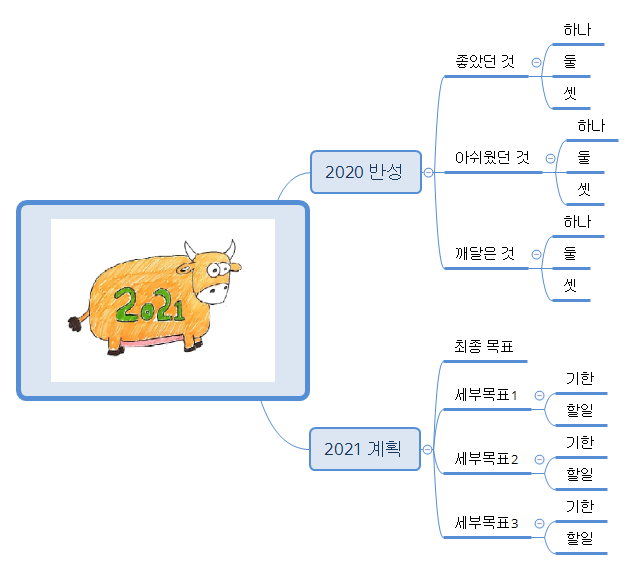 2021

2020 반성

좋았던 것
하나
둘
셋

아쉬웠던 것
하나
둘
셋

깨달은 것
하나
둘
셋

2021 계획

최종 목표

세부목표1
기한
할일

세부목표2
기한
할일

세부목표3
기한
할일